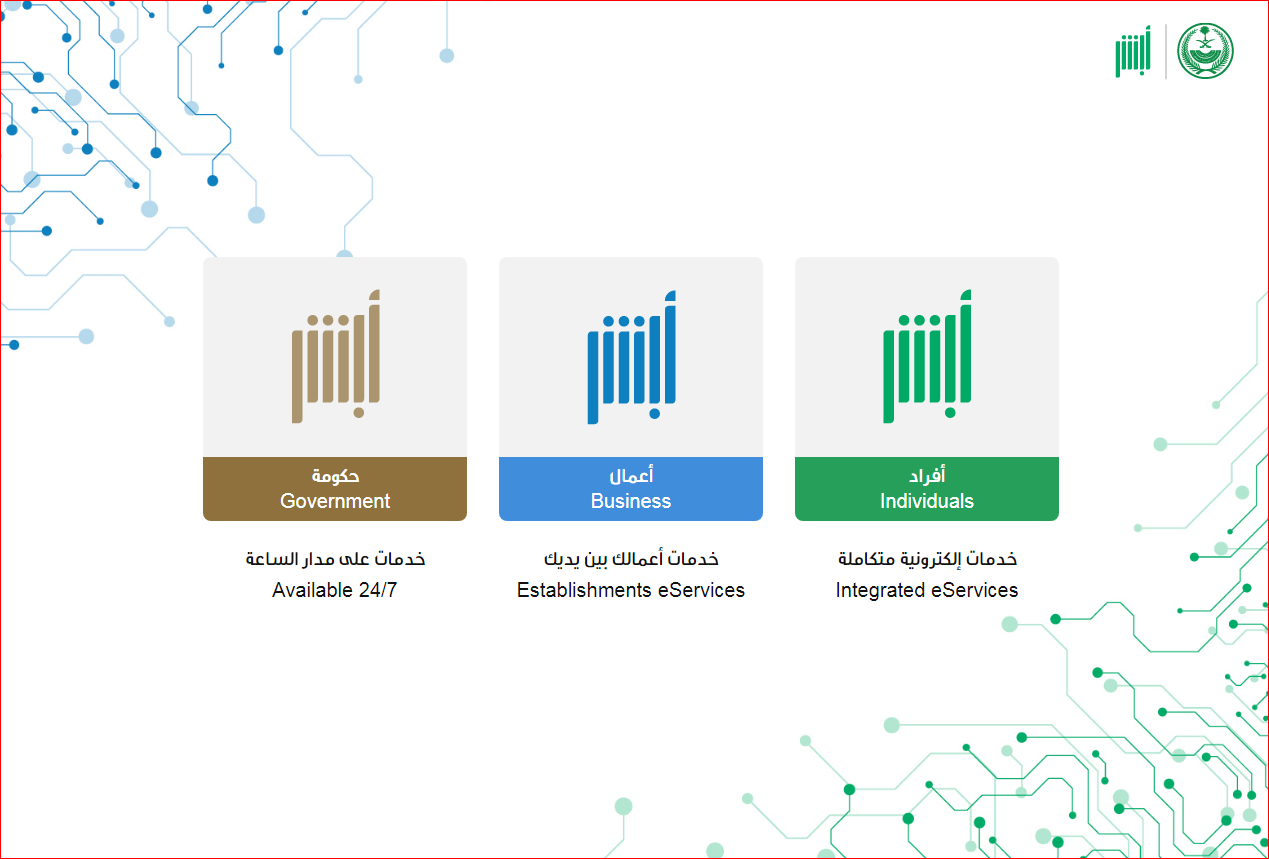 أبشر

أبشر

أفراد
Individuals

خدمات إلكترونية متكاملة
Integrated eServices

أبشر

أعمال
Business

خدمات أعمالك بين يديك
Establishments eServices

أبشر

حكومة
Government

خدمات على مدار الساعة
Available 24/7